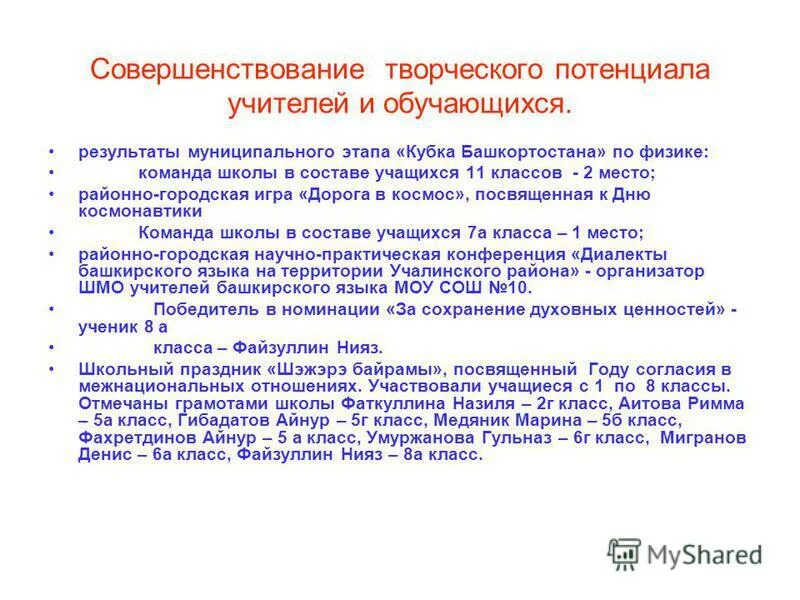 Совершенствование творческого потенциала учителей и обучающихся.

• результаты муниципального этапа «Кубка Башкортостана» по физике:
• команда школы в составе учащихся 11 классов - 2 место;
• районно-городская игра «Дорога в космос», посвященная к Дню космонавтики
• Команда школы в составе учащихся 7а класса – 1 место;
• районно-городская научно-практическая конференция «Диалекты башкирского языка на территории Учалинского района» - организатор ШМО учителей башкирского языка МОУ СОШ №10.
• Победитель в номинации «За сохранение духовных ценностей» - ученик 8 а
• класса – Файзуллин Нияз.
• Школьный праздник «Шэжэрэ байрамы», посвященный Году согласия в межнациональных отношениях. Участвовали учащиеся с 1 по 8 классы. Отмечаны грамотами школы Фаткуллина Назиля – 2г класс, Аитова Римма – 5а класс, Гибадатов Айнур – 5г класс, Медяник Марина – 5б класс, Фахретдинов Айнур – 5 а класс, Умуржанова Гульназ – 6г класс, Мигранов Денис – 6а класс, Файзуллин Нияз – 8а класс.

MyShared